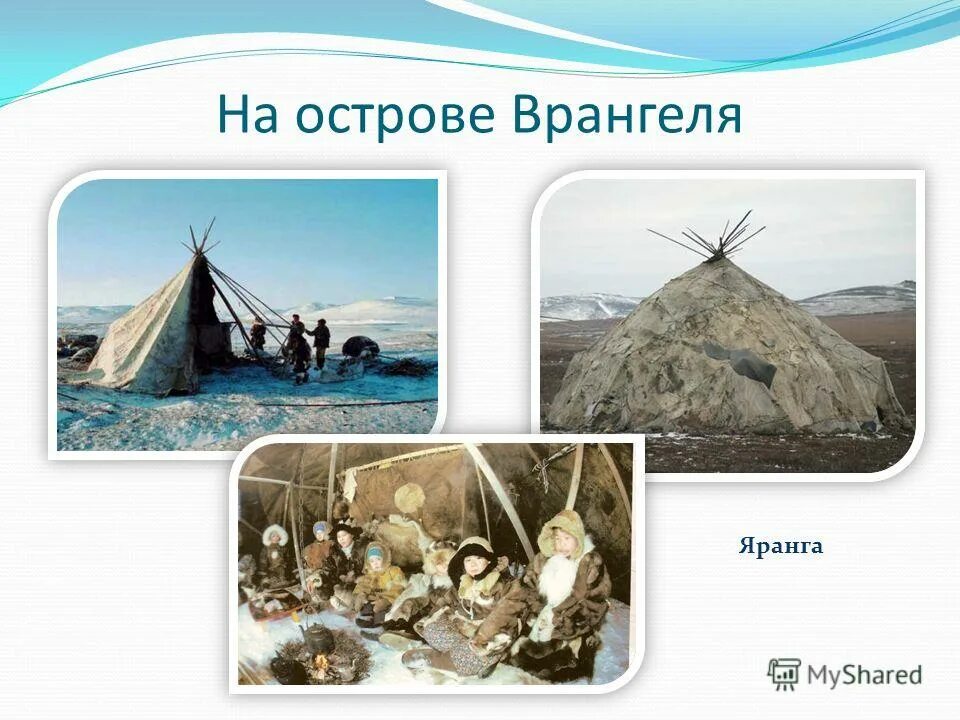 На острове Врангеля

Яранга

MyShared